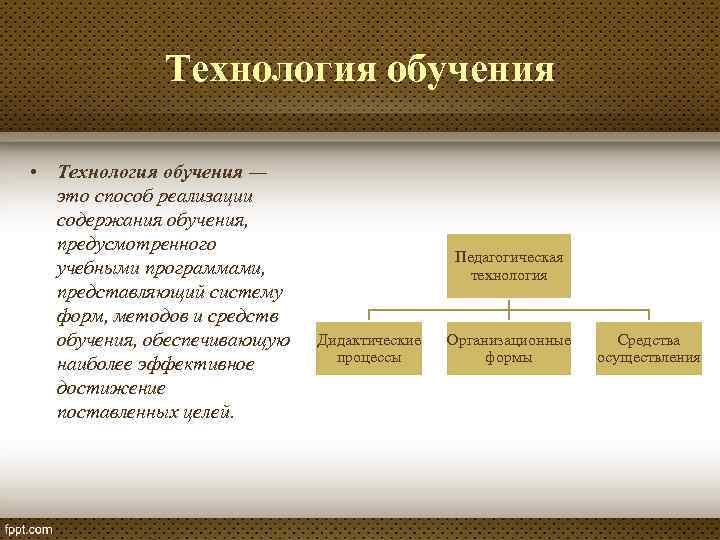 Технология обучения

• Технология обучения — это способ реализации содержания обучения, предусмотренного учебными программами, представляющий систему форм, методов и средств обучения, обеспечивающую наиболее эффективное достижение поставленных целей.

Педагогическая технология

Дидактические процессы

Организационные формы

Средства осуществления

fppt.com